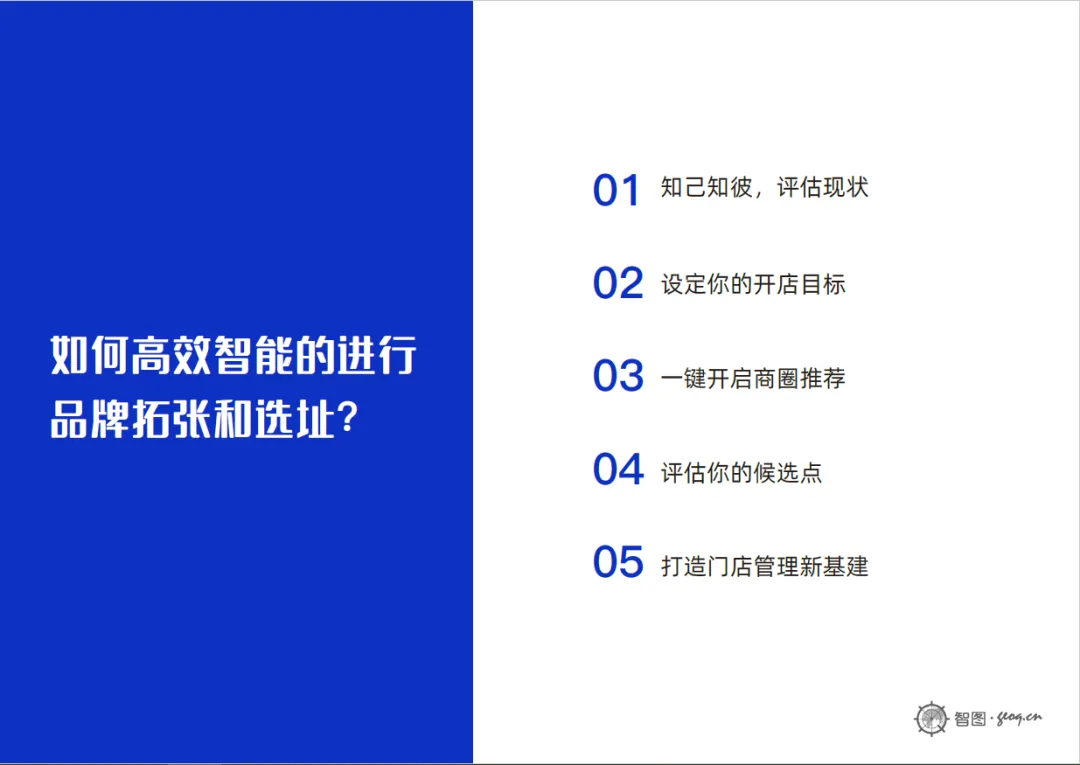 如何高效智能的进行品牌拓张和选址?

01 知己知彼，评估现状

02 设定你的开店目标

03 一键开启商圈推荐

04 评估你的候选点

05 打造门店管理新基建

智图·geoq.cn